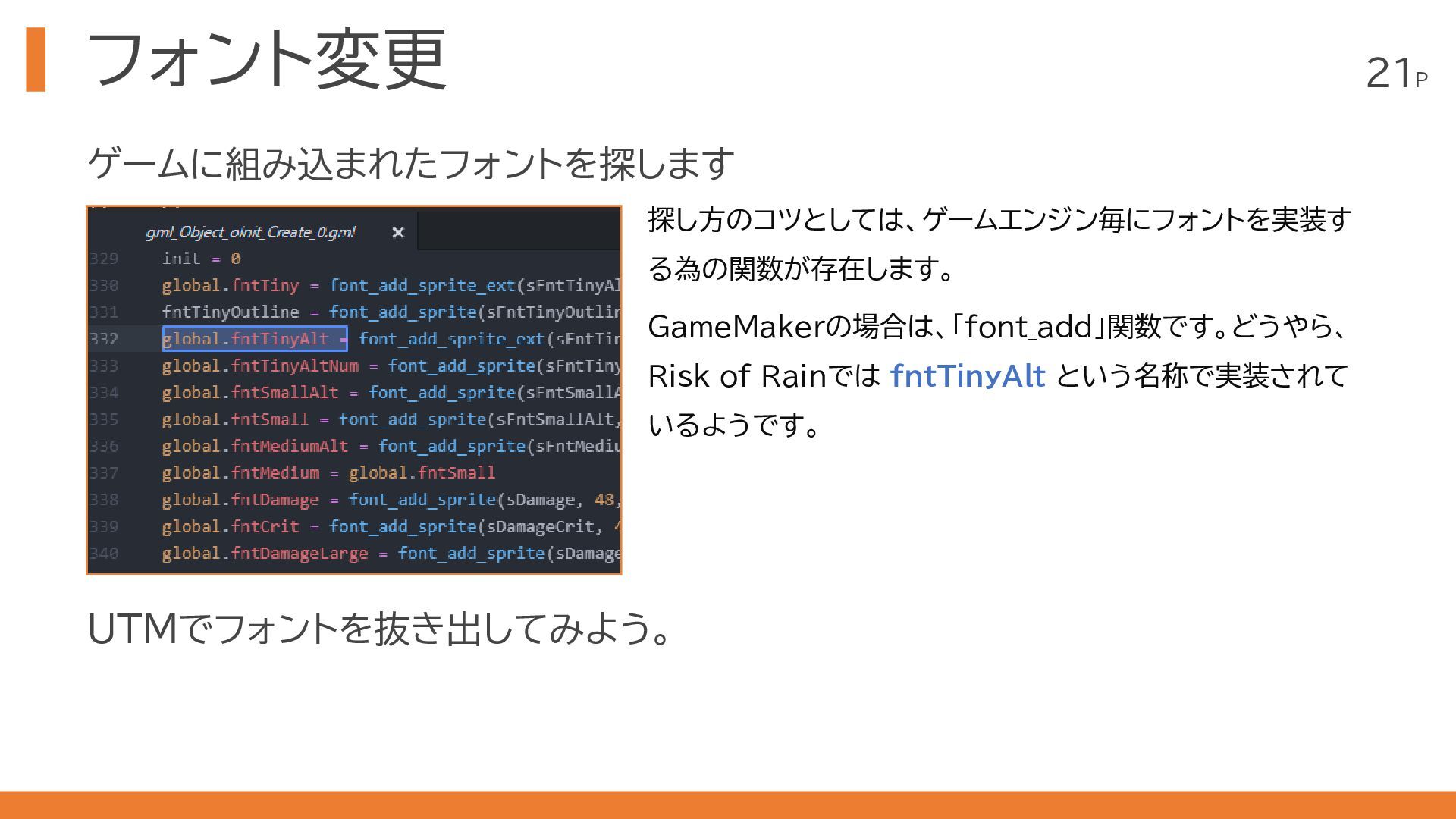 フォント変更

21P

ゲームに組み込まれたフォントを探します

gml_Object_oInit_Create_0.gml ×

329 init = 0
330 global.fntTiny = font_add_sprite_ext(sFntTinyAl
331 fntTinyOutline = font_add_sprite(sFntTinyOutlin
332 global.fntTinyAlt = font_add_sprite_ext(sFntTin
333 global.fntTinyAltNum = font_add_sprite(sFntTiny
334 global.fntSmallAlt = font_add_sprite(sFntSmallA
335 global.fntSmall = font_add_sprite(sFntSmallAlt,
336 global.fntMediumAlt = font_add_sprite(sFntMediu
337 global.fntMedium = global.fntSmall
338 global.fntDamage = font_add_sprite(sDamage, 48,
339 global.fntCrit = font_add_sprite(sDamageCrit, 4
340 global.fntDamageLarge = font_add_sprite(sDamage

探し方のコツとしては、ゲームエンジン毎にフォントを実装する為の関数が存在します。

GameMakerの場合は、「font_add」関数です。どうやら、Risk of Rainでは fntTinyAlt という名称で実装されているようです。

UTMでフォントを抜き出してみよう。